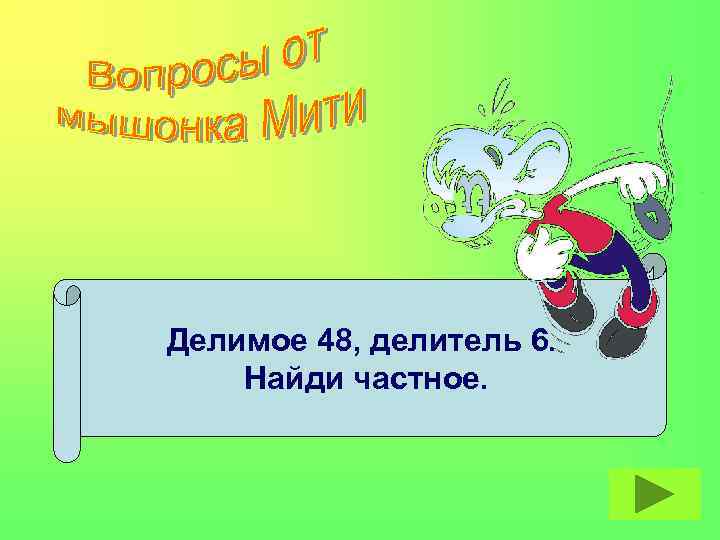 Вопросы от мышонка Мити

Делимое 48, делитель 6. Найди частное.